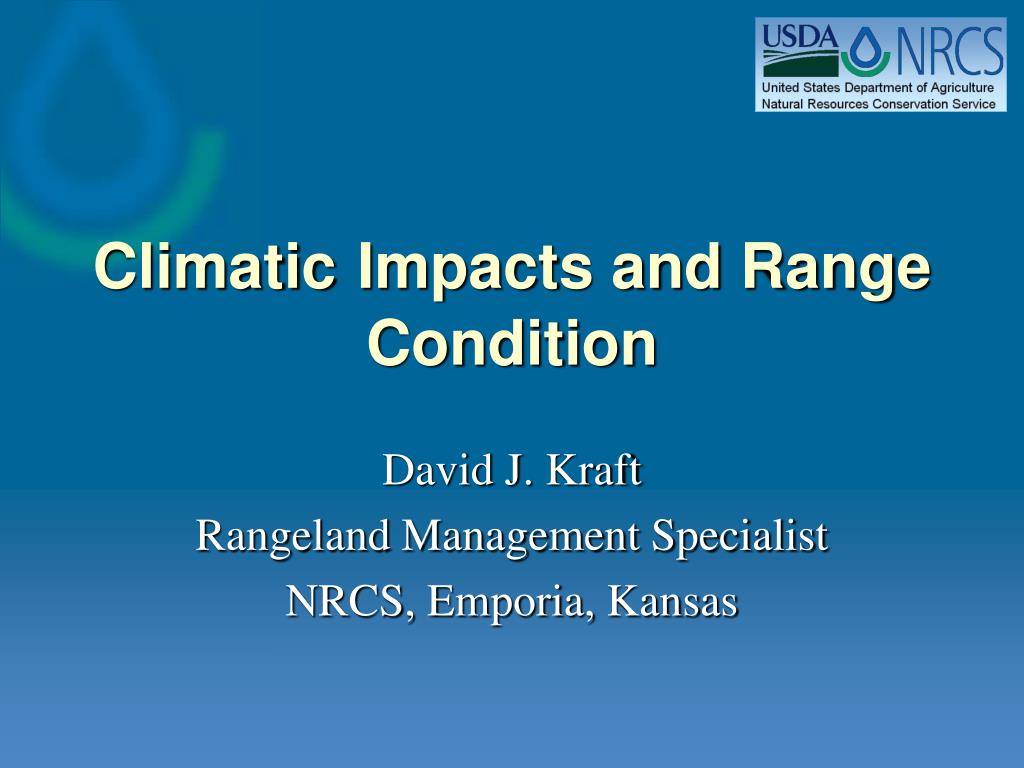 USDA NRCS
United States Department of Agriculture
Natural Resources Conservation Service

Climatic Impacts and Range Condition

David J. Kraft
Rangeland Management Specialist
NRCS, Emporia, Kansas